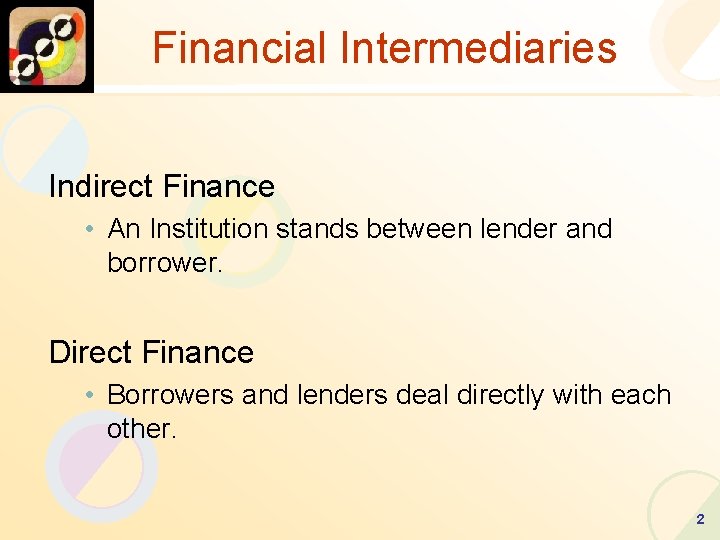 Financial Intermediaries

Indirect Finance

• An Institution stands between lender and borrower.

Direct Finance

• Borrowers and lenders deal directly with each other.

2